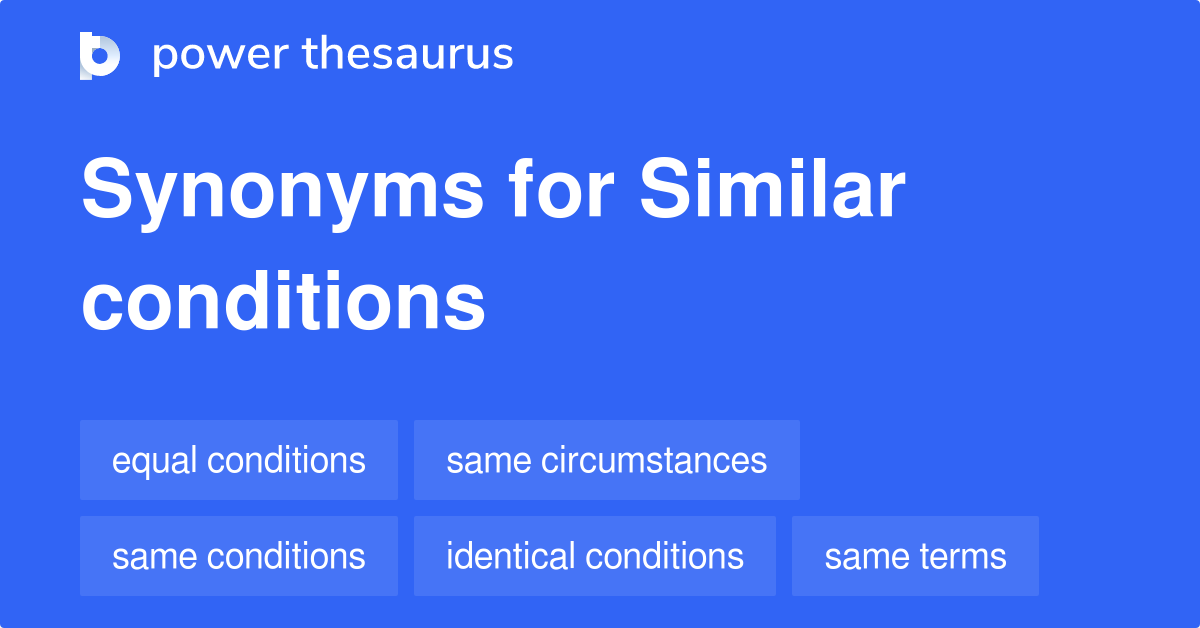 power thesaurus

Synonyms for Similar conditions

equal conditions

same circumstances

same conditions

identical conditions

same terms